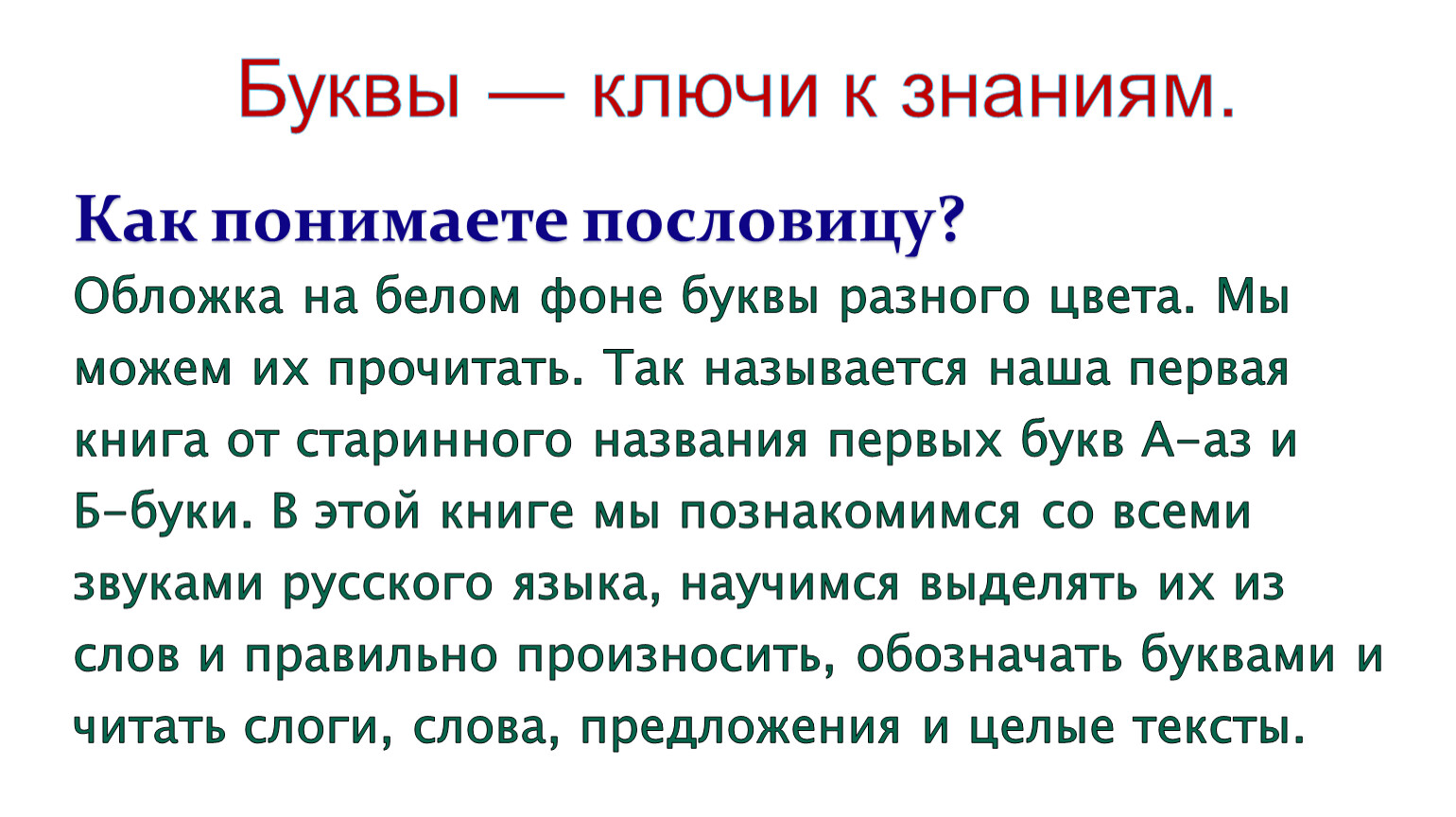 Буквы — ключи к знаниям.

Как понимаете пословицу?

Обложка на белом фоне буквы разного цвета. Мы можем их прочитать. Так называется наша первая книга от старинного названия первых букв А-аз и Б-буки. В этой книге мы познакомимся со всеми звуками русского языка, научимся выделять их из слов и правильно произносить, обозначать буквами и читать слоги, слова, предложения и целые тексты.